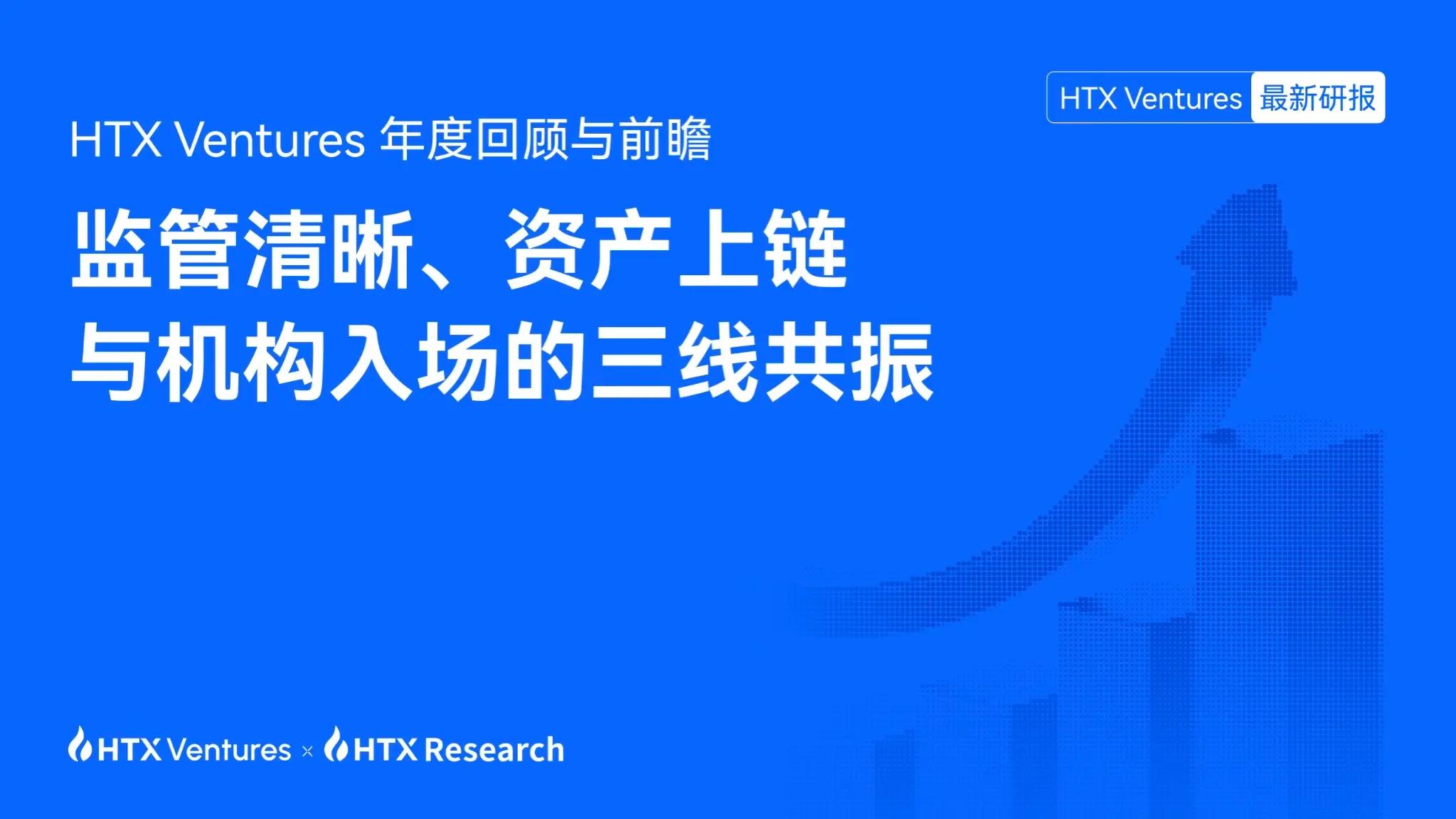 HTX Ventures 最新研报

HTX Ventures 年度回顾与前瞻

监管清晰、资产上链
与机构入场的三线共振

HTX Ventures × HTX Research